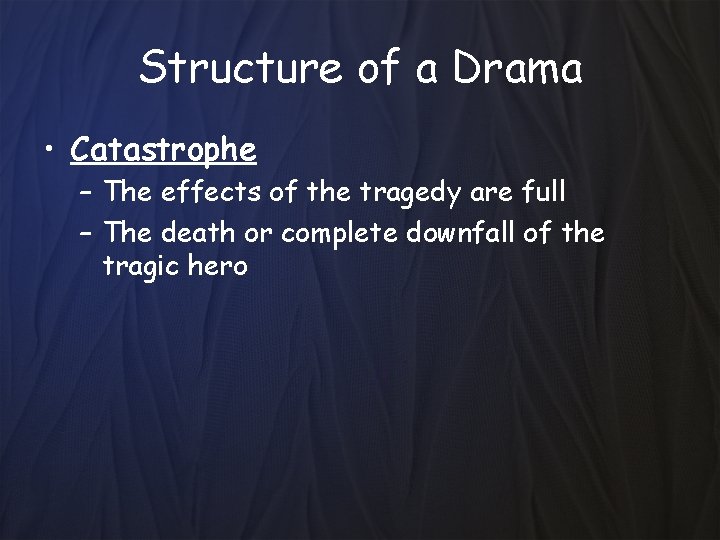 Structure of a Drama

• Catastrophe
– The effects of the tragedy are full
– The death or complete downfall of the tragic hero